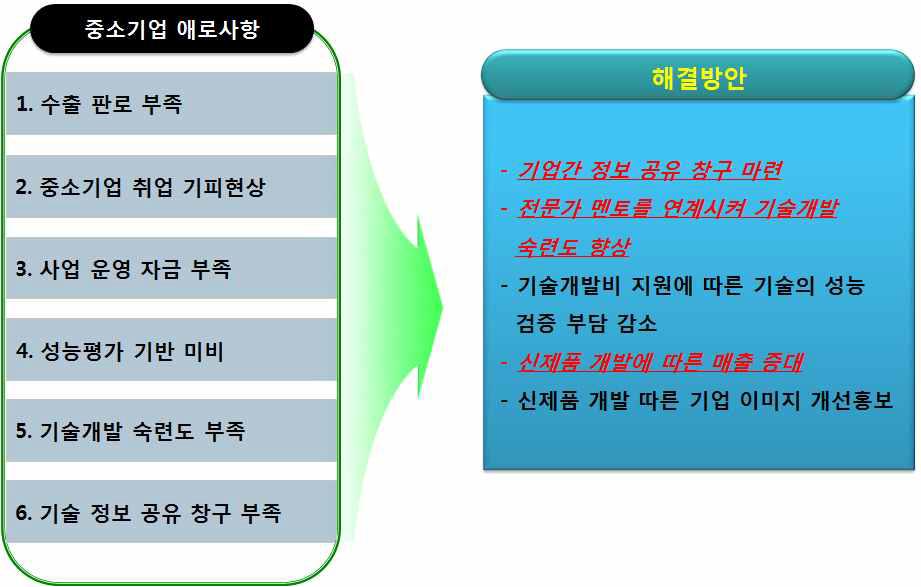 중소기업 애로사항

1. 수출 판로 부족

2. 중소기업 취업 기피현상

3. 사업 운영 자금 부족

4. 성능평가 기반 미비

5. 기술개발 숙련도 부족

6. 기술 정보 공유 창구 부족

해결방안

- 기업간 정보 공유 창구 마련
- 전문가 멘토를 연계시켜 기술개발 숙련도 향상
- 기술개발비 지원에 따른 기술의 성능 검증 부담 감소
- 신제품 개발에 따른 매출 증대
- 신제품 개발 따른 기업 이미지 개선홍보